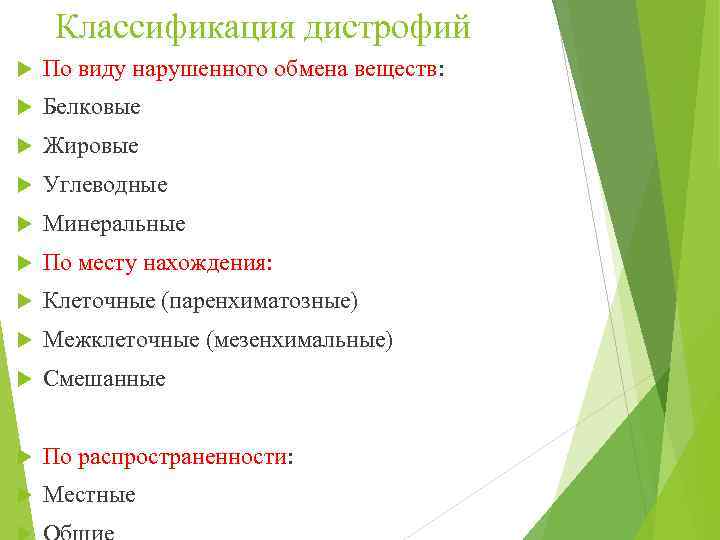 Классификация дистрофий

По виду нарушенного обмена веществ:

Белковые

Жировые

Углеводные

Минеральные

По месту нахождения:

Клеточные (паренхиматозные)

Межклеточные (мезенхимальные)

Смешанные

По распространенности:

Местные

Общие